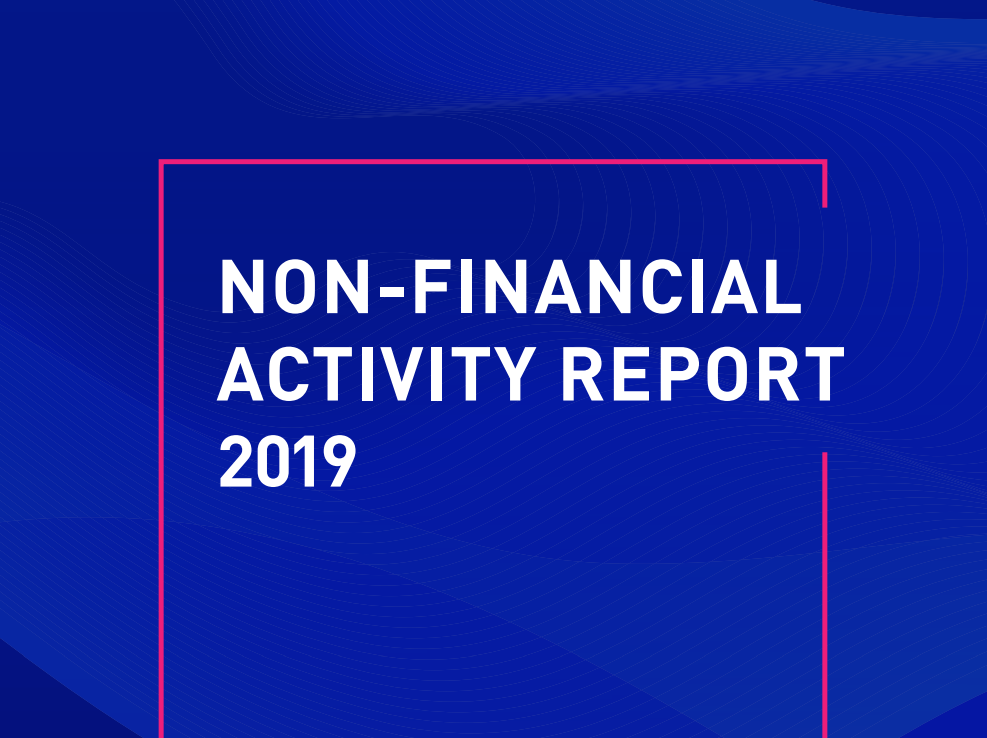 NON-FINANCIAL ACTIVITY REPORT 2019